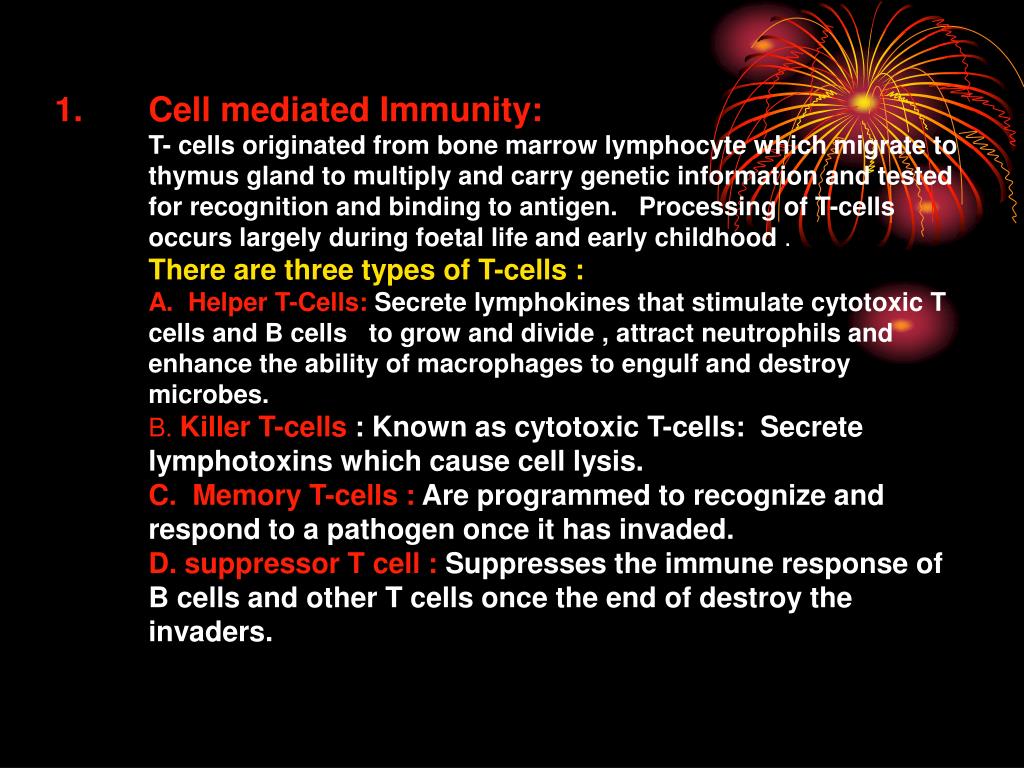 1. Cell mediated Immunity:
T- cells originated from bone marrow lymphocyte which migrate to thymus gland to multiply and carry genetic information and tested for recognition and binding to antigen. Processing of T-cells occurs largely during foetal life and early childhood .
There are three types of T-cells :
A. Helper T-Cells: Secrete lymphokines that stimulate cytotoxic T cells and B cells to grow and divide , attract neutrophils and enhance the ability of macrophages to engulf and destroy microbes.
B. Killer T-cells : Known as cytotoxic T-cells: Secrete lymphotoxins which cause cell lysis.
C. Memory T-cells : Are programmed to recognize and respond to a pathogen once it has invaded.
D. suppressor T cell : Suppresses the immune response of B cells and other T cells once the end of destroy the invaders.